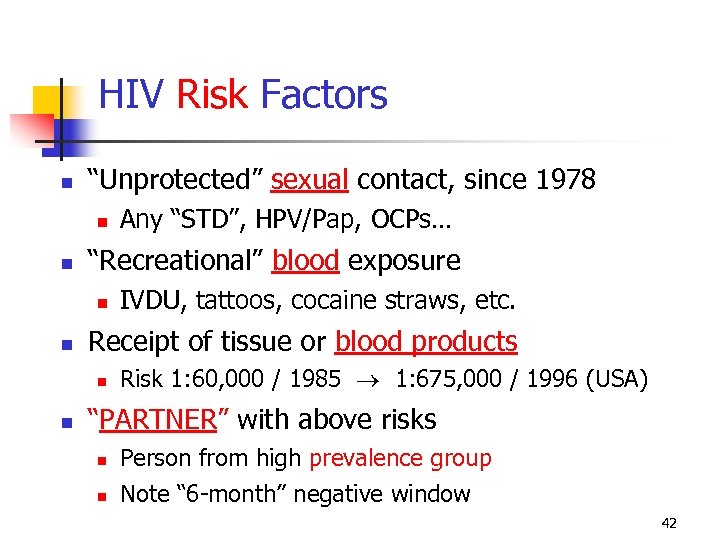 HIV Risk Factors

- “Unprotected” sexual contact, since 1978
  - Any “STD”, HPV/Pap, OCPs…
- “Recreational” blood exposure
  - IVDU, tattoos, cocaine straws, etc.
- Receipt of tissue or blood products
  - Risk 1:60,000 / 1985 $\rightarrow$ 1:675,000 / 1996 (USA)
- “PARTNER” with above risks
  - Person from high prevalence group
  - Note “6-month” negative window

42